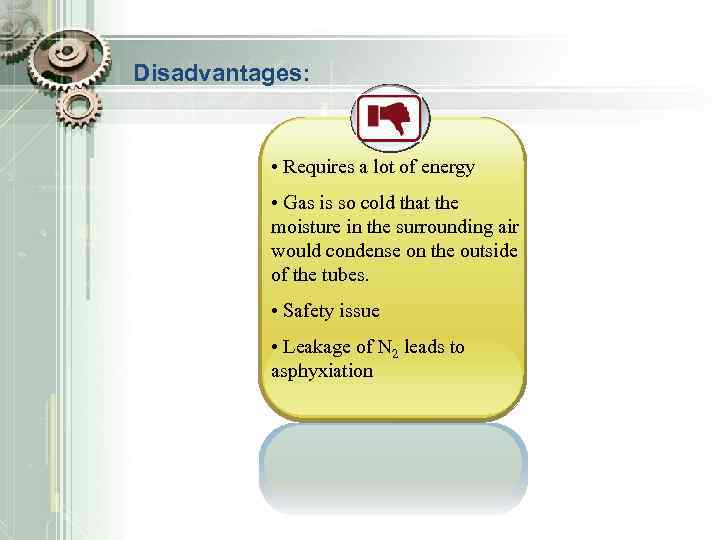 Disadvantages:

• Requires a lot of energy

• Gas is so cold that the moisture in the surrounding air would condense on the outside of the tubes.

• Safety issue

• Leakage of $N_2$ leads to asphyxiation